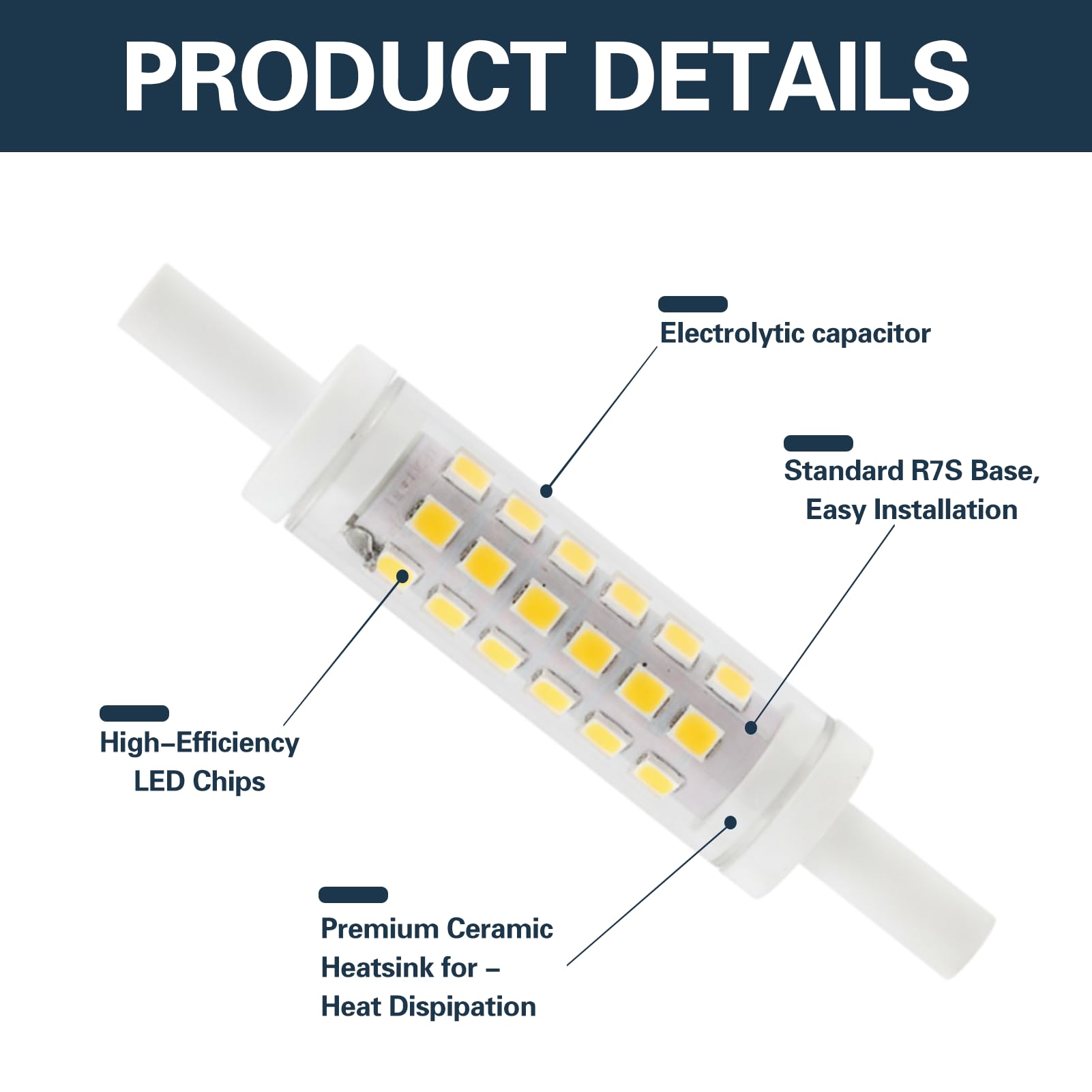 PRODUCT DETAILS

Electrolytic capacitor

Standard R7S Base, Easy Installation

High–Efficiency LED Chips

Premium Ceramic Heatsink for – Heat Dispipation